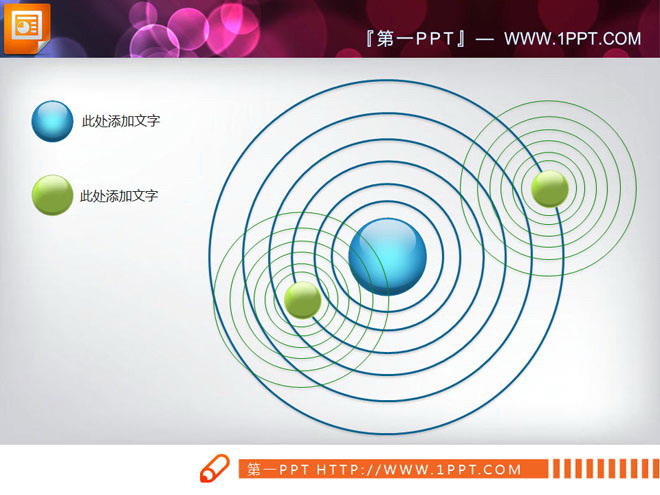 『第一PPT』— WWW.1PPT.COM

此处添加文字

此处添加文字

第一PPT HTTP://WWW.1PPT.COM